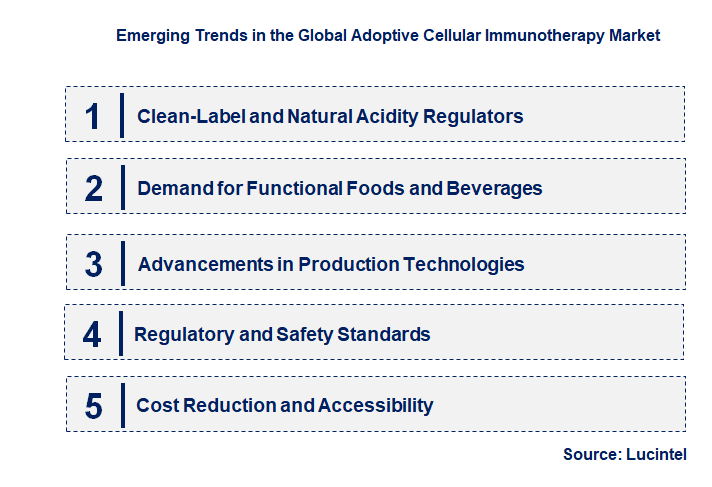 Emerging Trends in the Global Adoptive Cellular Immunotherapy Market

1 Clean-Label and Natural Acidity Regulators

2 Demand for Functional Foods and Beverages

3 Advancements in Production Technologies

4 Regulatory and Safety Standards

5 Cost Reduction and Accessibility

Source: Lucintel